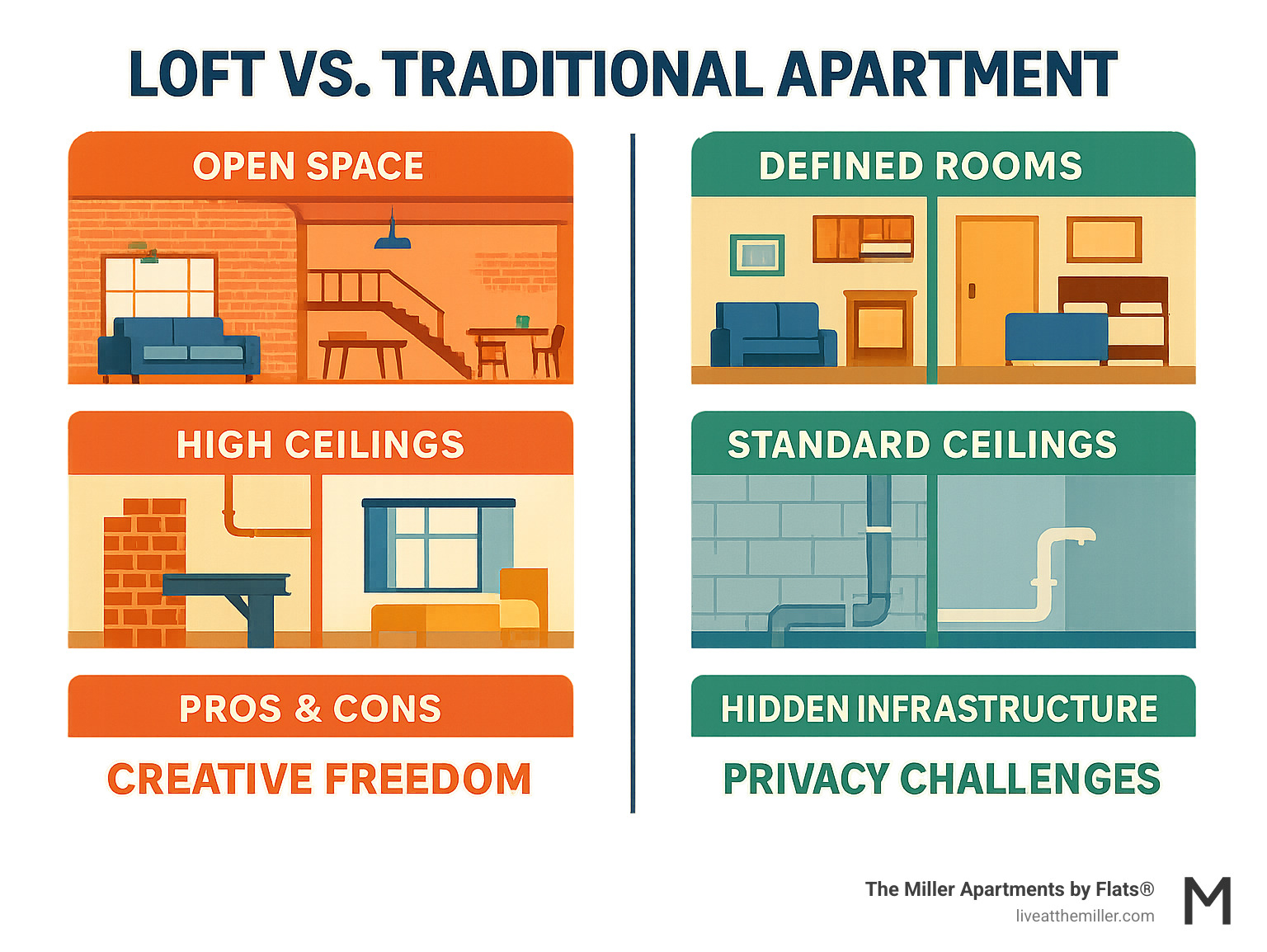 LOFT VS. TRADITIONAL APARTMENT

OPEN SPACE

HIGH CEILINGS

PROS & CONS

CREATIVE FREEDOM

DEFINED ROOMS

STANDARD CEILINGS

HIDDEN INFRASTRUCTURE

PRIVACY CHALLENGES

The Miller Apartments by Flats®
liveatthemiller.com

M